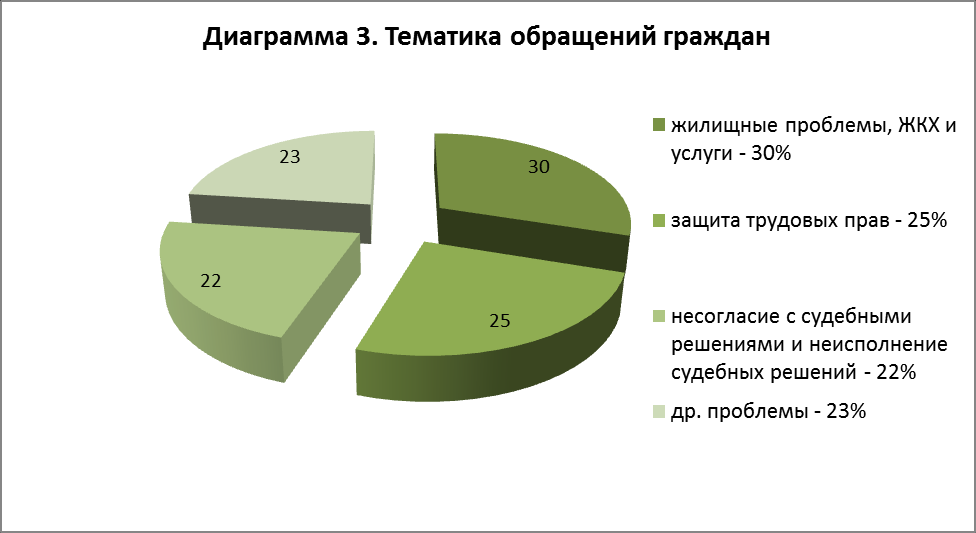 Диаграмма 3. Тематика обращений граждан

23

30

22

25

жилищные проблемы, ЖКХ и услуги - 30%

защита трудовых прав - 25%

несогласие с судебными решениями и неисполнение судебных решений - 22%

др. проблемы - 23%